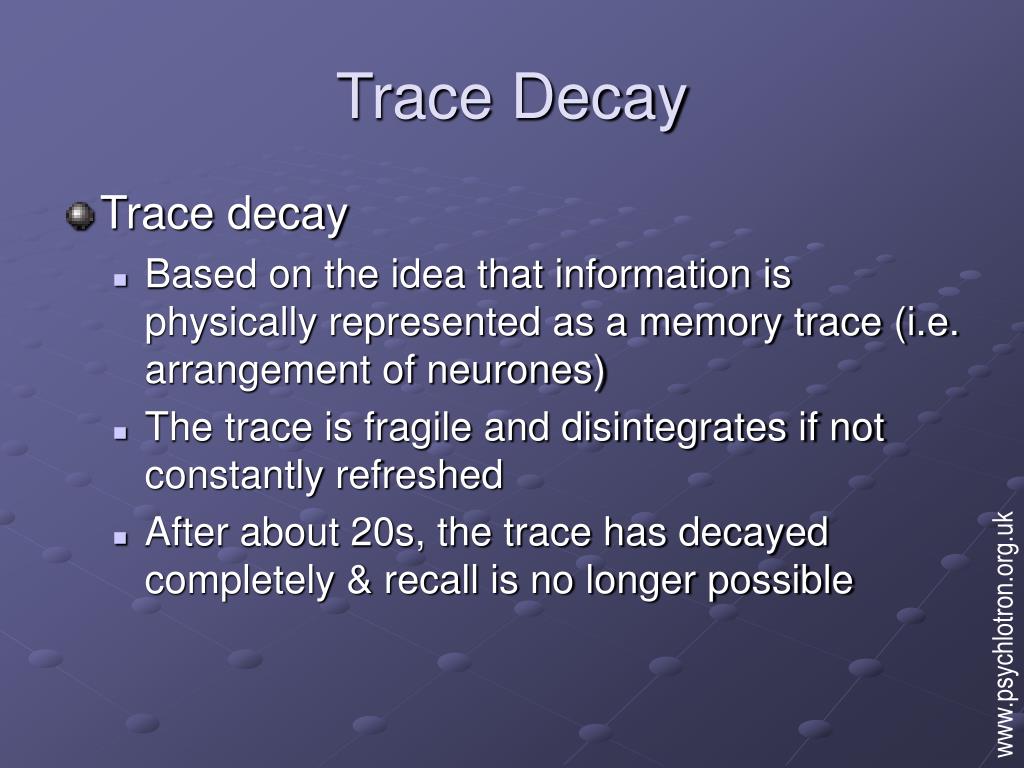 Trace Decay

Trace decay

Based on the idea that information is physically represented as a memory trace (i.e. arrangement of neurones)

The trace is fragile and disintegrates if not constantly refreshed

After about 20s, the trace has decayed completely & recall is no longer possible

www.psychlotron.org.uk